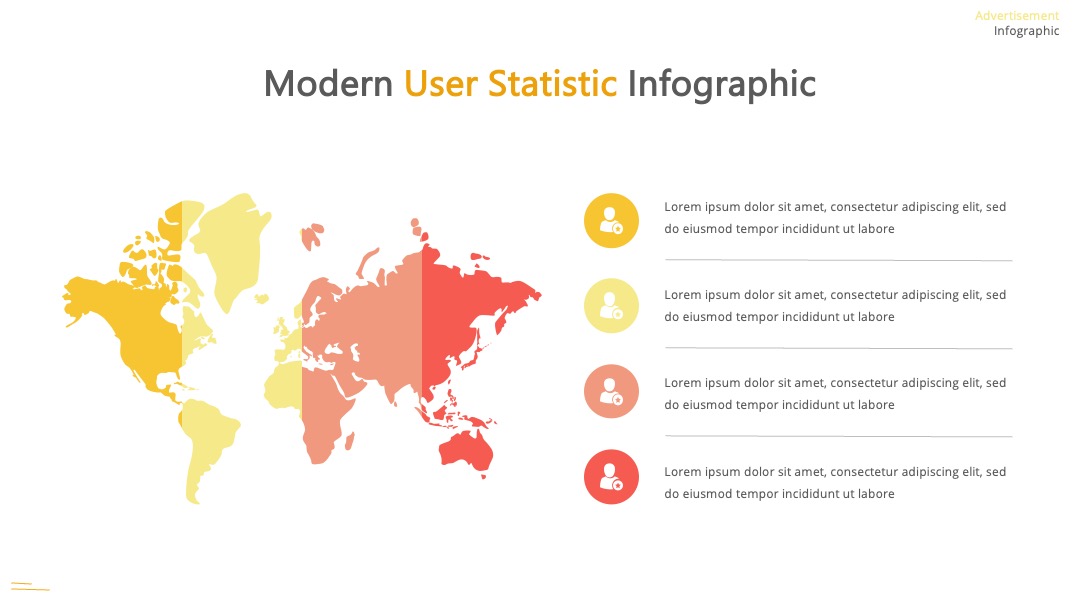 Advertisement
Infographic

Modern User Statistic Infographic

Lorem ipsum dolor sit amet, consectetur adipiscing elit, sed do eiusmod tempor incididunt ut labore

Lorem ipsum dolor sit amet, consectetur adipiscing elit, sed do eiusmod tempor incididunt ut labore

Lorem ipsum dolor sit amet, consectetur adipiscing elit, sed do eiusmod tempor incididunt ut labore

Lorem ipsum dolor sit amet, consectetur adipiscing elit, sed do eiusmod tempor incididunt ut labore